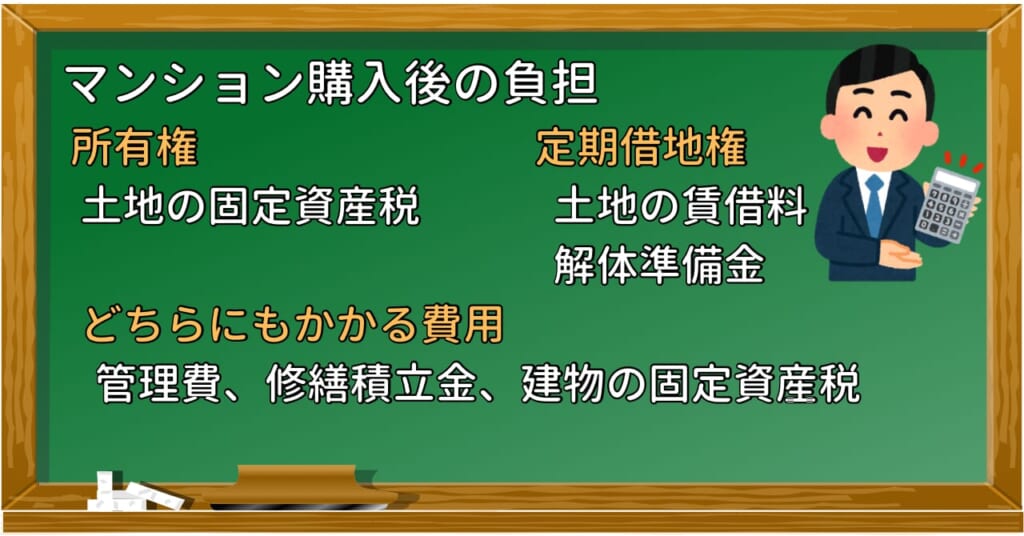 マンション購入後の負担

所有権
土地の固定資産税

定期借地権
土地の賃借料
解体準備金

どちらにもかかる費用
管理費、修繕積立金、建物の固定資産税